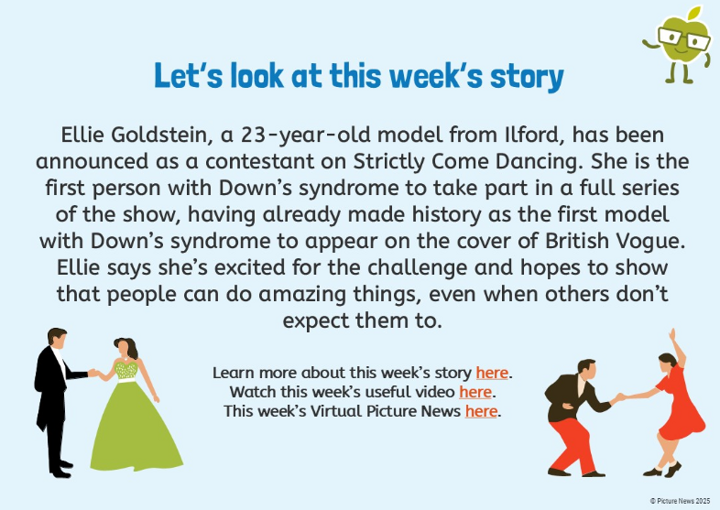 Let's look at this week's story

Ellie Goldstein, a 23-year-old model from Ilford, has been announced as a contestant on Strictly Come Dancing. She is the first person with Down's syndrome to take part in a full series of the show, having already made history as the first model with Down's syndrome to appear on the cover of British Vogue. Ellie says she's excited for the challenge and hopes to show that people can do amazing things, even when others don't expect them to.

Learn more about this week's story here.
Watch this week's useful video here.
This week's Virtual Picture News here.

© Picture News 2025